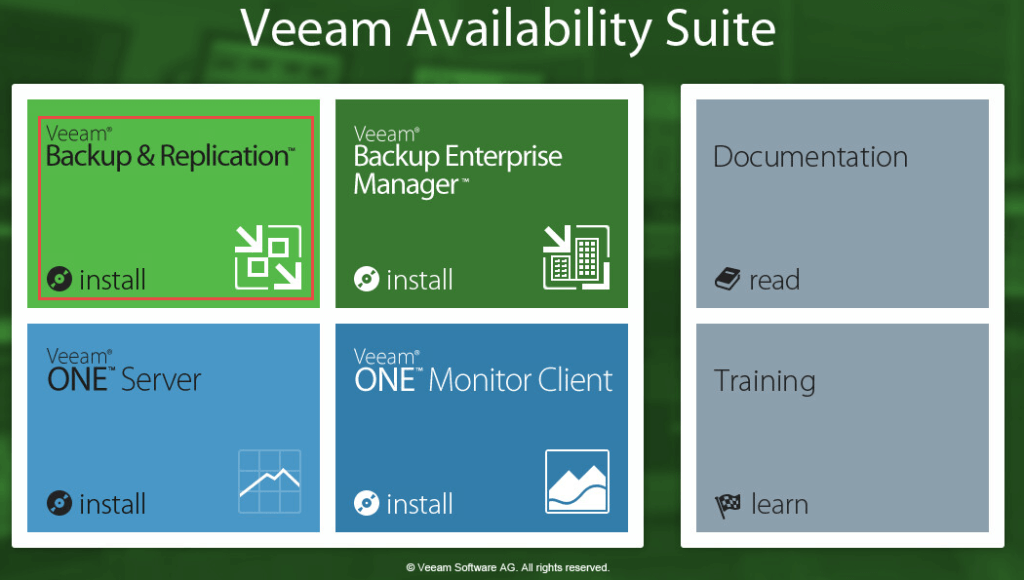 Veeam Availability Suite

Veeam®
Backup & Replication™

install

Veeam®
Backup Enterprise Manager™

install

Veeam®
ONE™ Server

install

Veeam®
ONE™ Monitor Client

install

Documentation

read

Training

learn

© Veeam Software AG. All rights reserved.